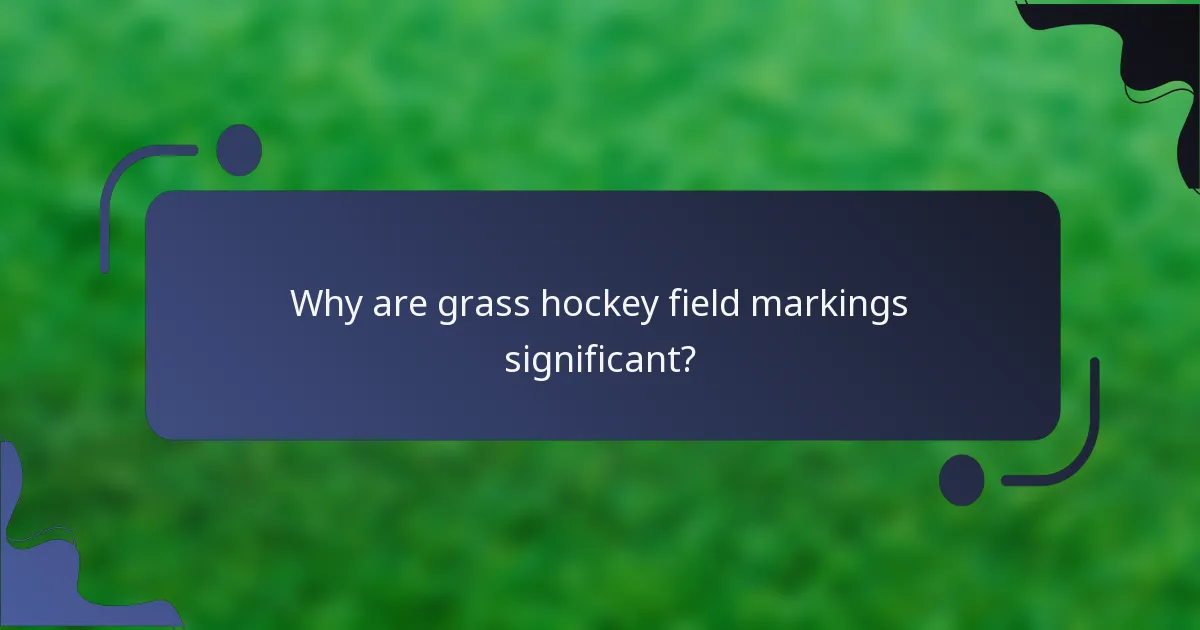 Why are grass hockey field markings significant?